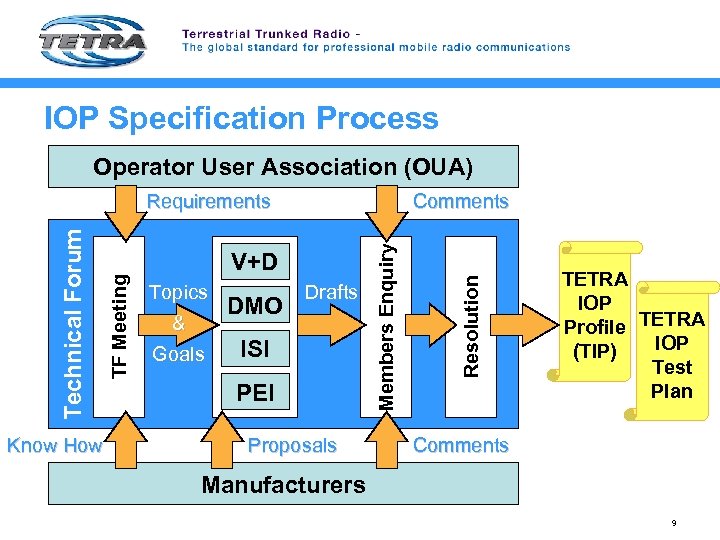 TETRA

Terrestrial Trunked Radio -
The global standard for professional mobile radio communications

IOP Specification Process

Operator User Association (OUA)

Requirements

Comments

Technical Forum

TF Meeting

Topics
&
Goals

V+D

DMO

ISI

PEI

Drafts

Members Enquiry

Resolution

TETRA
IOP
Profile
(TIP)

TETRA
IOP
Test
Plan

Know How

Proposals

Comments

Manufacturers

9